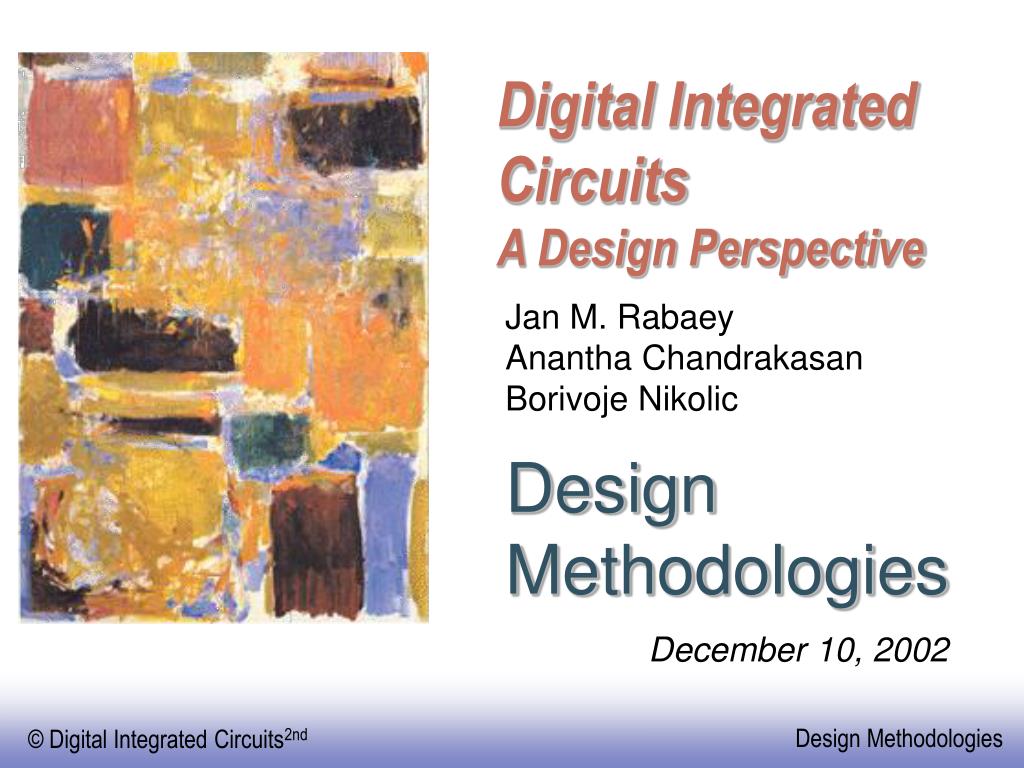 Digital Integrated Circuits
A Design Perspective

Jan M. Rabaey
Anantha Chandrakasan
Borivoje Nikolic

Design Methodologies

December 10, 2002

© Digital Integrated Circuits$^{2nd}$

Design Methodologies